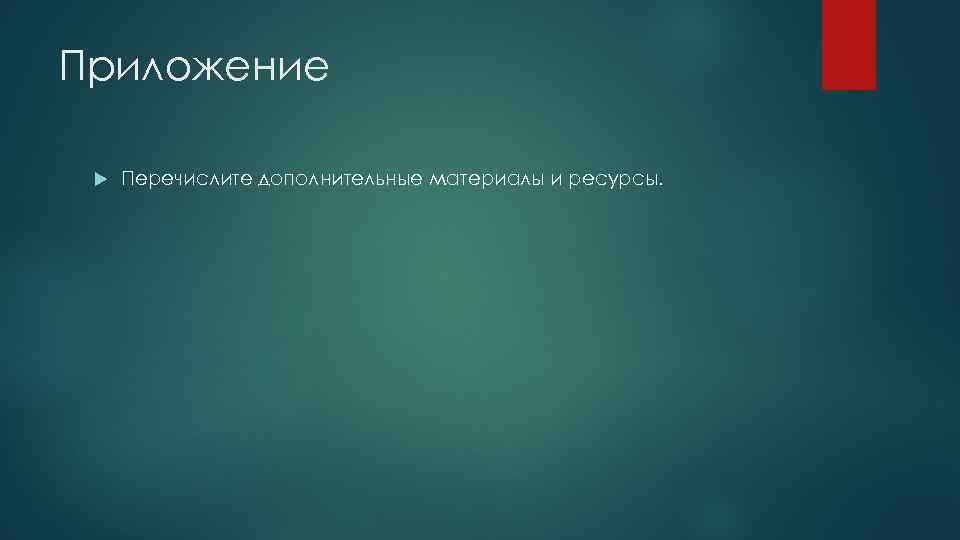 Приложение

Перечислите дополнительные материалы и ресурсы.